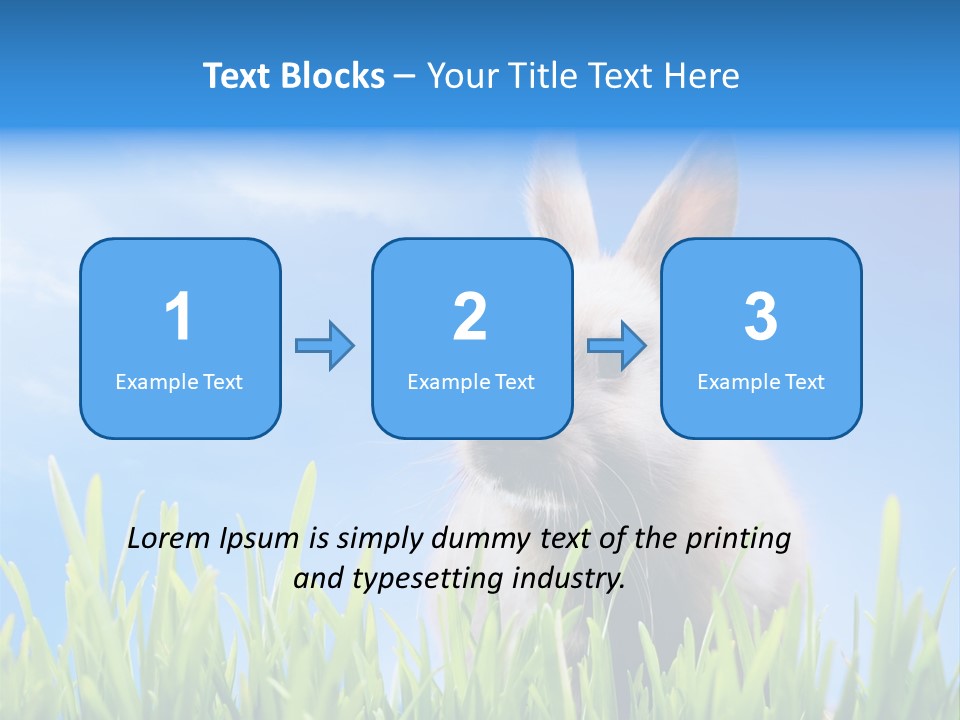 Text Blocks – Your Title Text Here

1
Example Text

2
Example Text

3
Example Text

Lorem Ipsum is simply dummy text of the printing and typesetting industry.